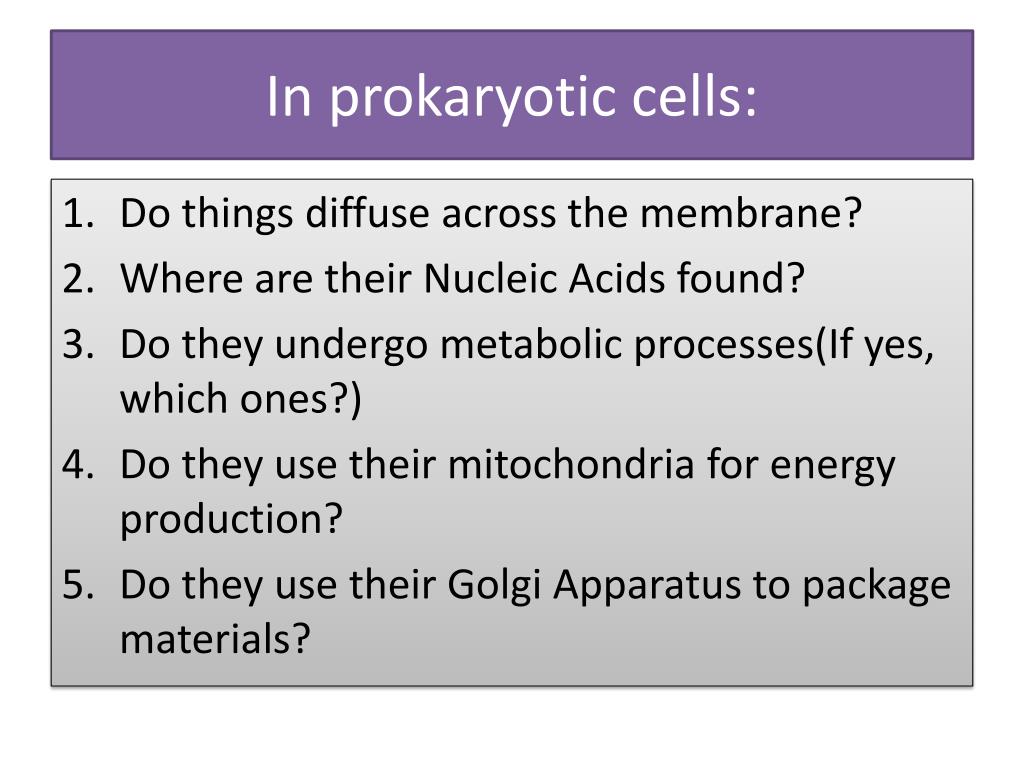 In prokaryotic cells:

1. Do things diffuse across the membrane?
2. Where are their Nucleic Acids found?
3. Do they undergo metabolic processes(If yes, which ones?)
4. Do they use their mitochondria for energy production?
5. Do they use their Golgi Apparatus to package materials?